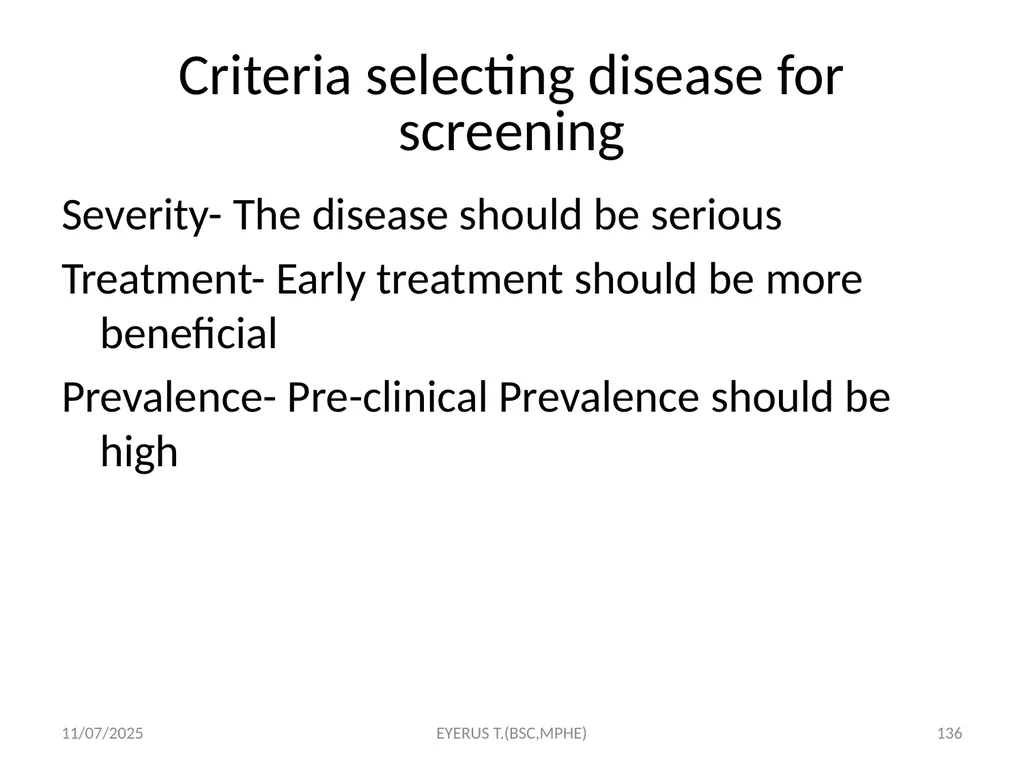 Criteria selecting disease for screening

Severity- The disease should be serious

Treatment- Early treatment should be more beneficial

Prevalence- Pre-clinical Prevalence should be high

11/07/2025 EYERUS T.(BSC,MPHE) 136